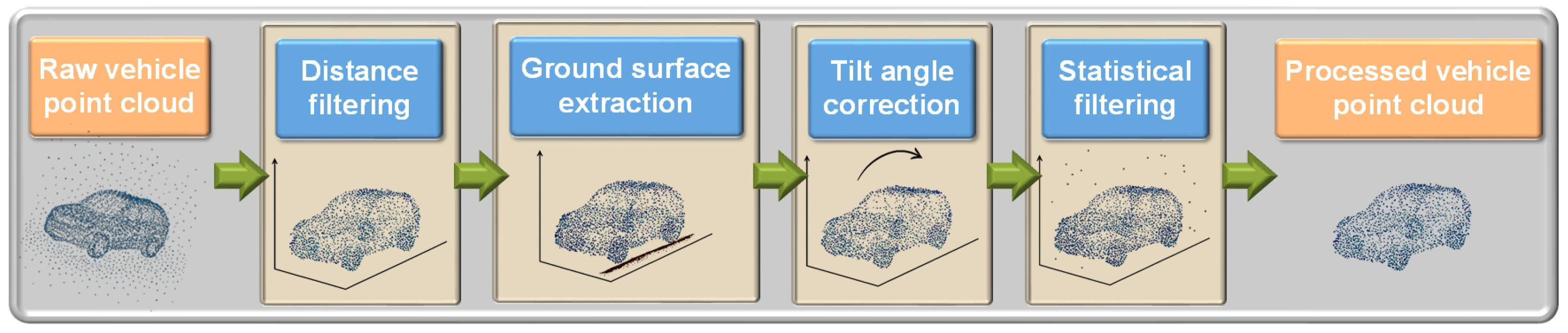 Raw vehicle point cloud

Distance filtering

Ground surface extraction

Tilt angle correction

Statistical filtering

Processed vehicle point cloud